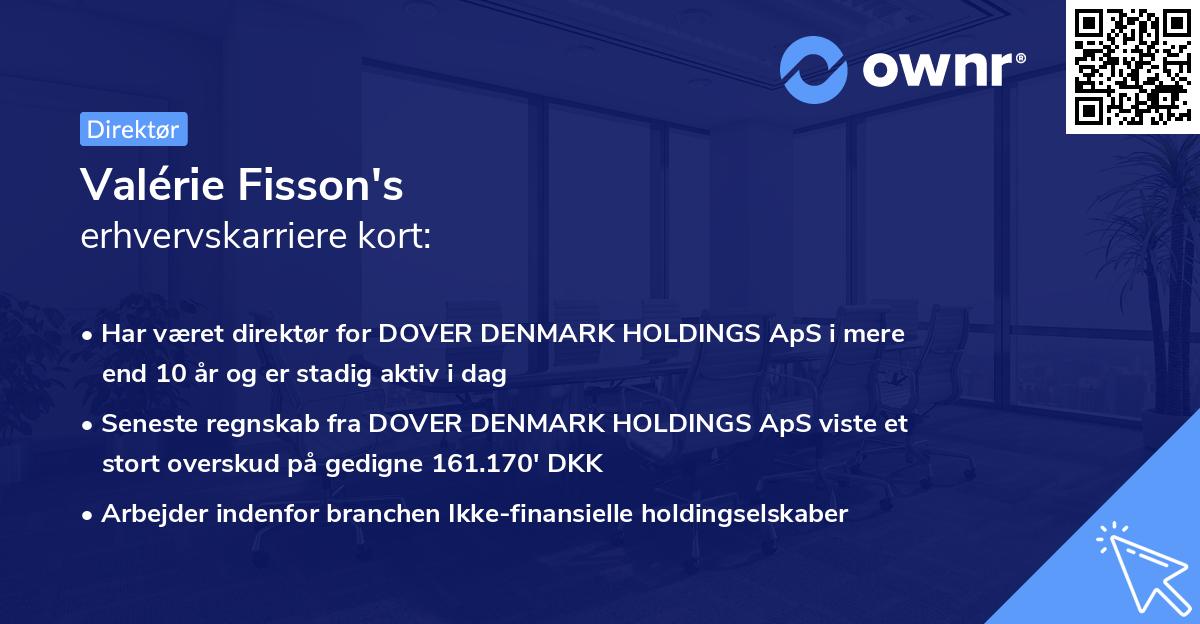 ownr®

Direktør

Valérie Fisson's
erhvervskarriere kort:

• Har været direktør for DOVER DENMARK HOLDINGS ApS i mere end 10 år og er stadig aktiv i dag

• Seneste regnskab fra DOVER DENMARK HOLDINGS ApS viste et stort overskud på gedigne 161.170' DKK

• Arbejder indenfor branchen Ikke-finansielle holdingselskaber